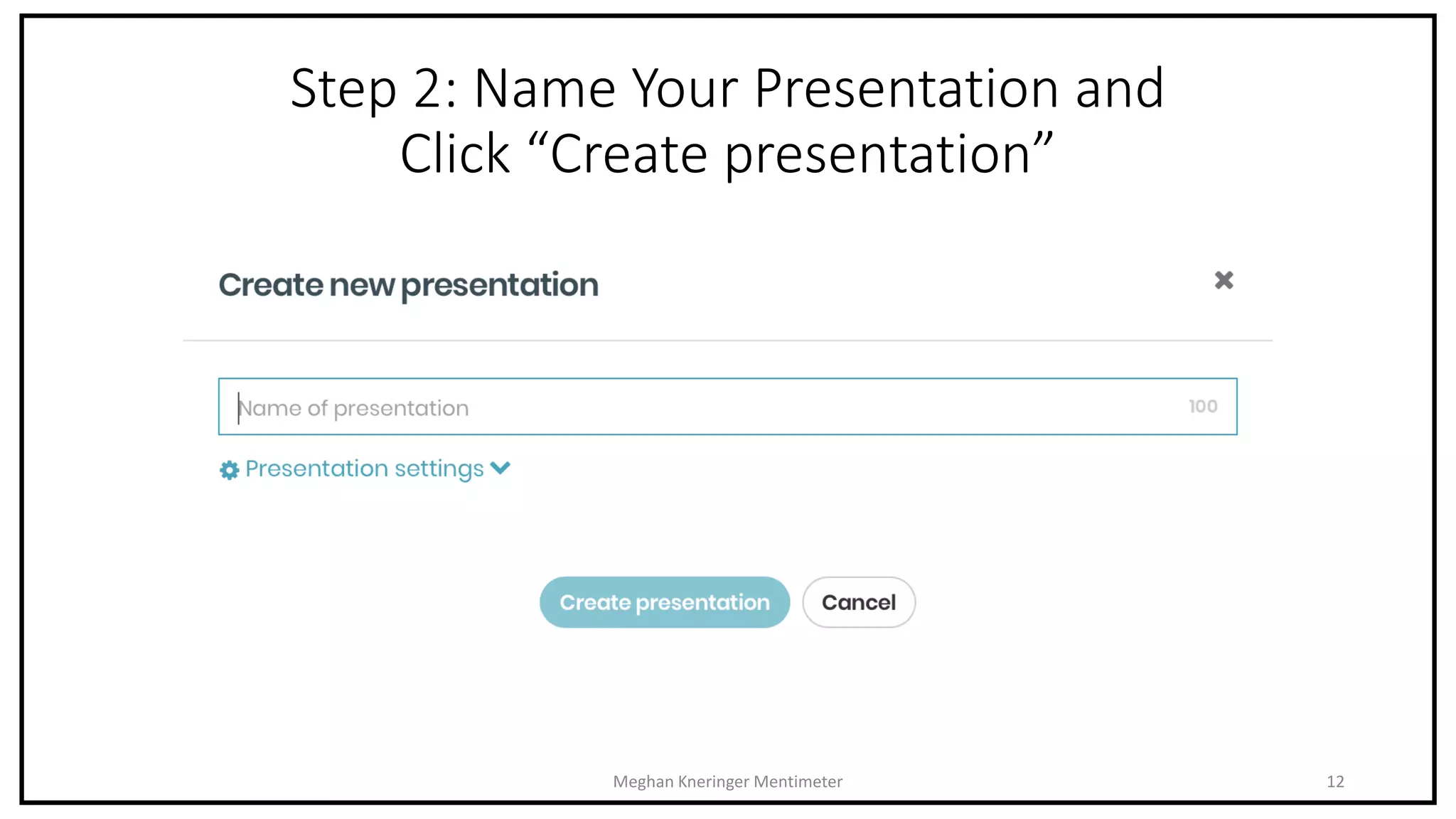 Step 2: Name Your Presentation and Click “Create presentation”

Create new presentation

Name of presentation 100

Presentation settings

Create presentation Cancel

Meghan Kneringer Mentimeter

12